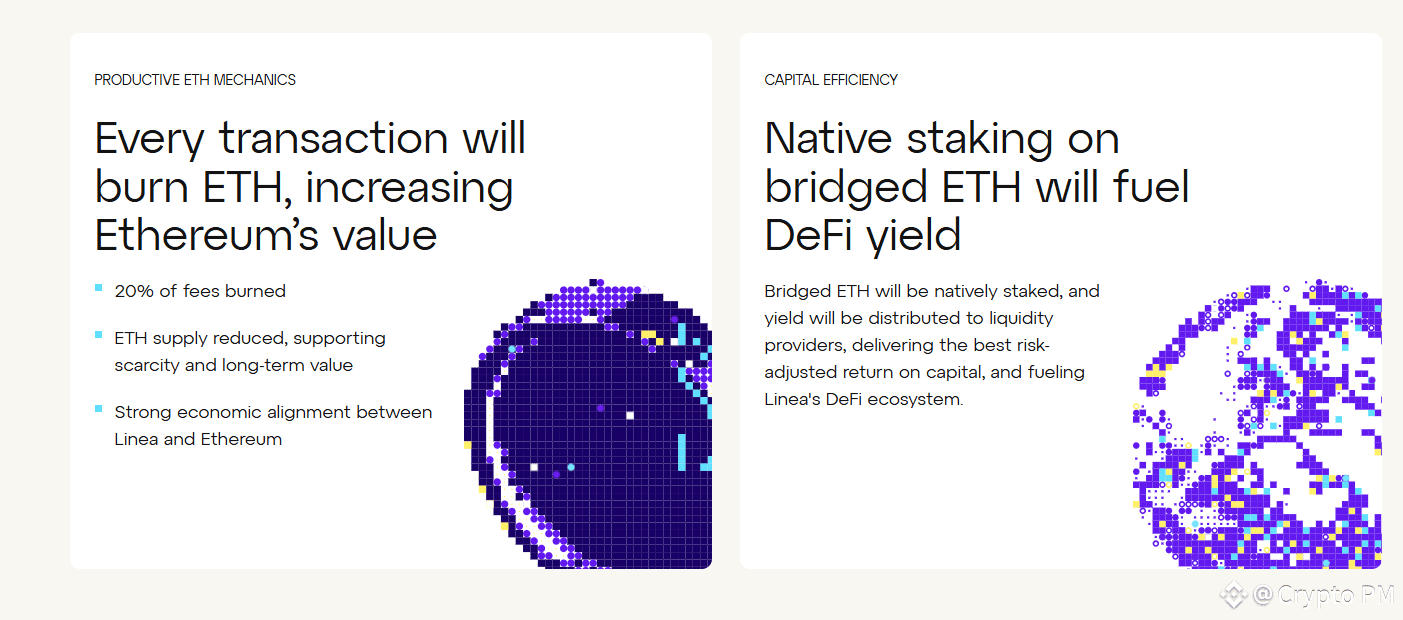 PRODUCTIVE ETH MECHANICS

Every transaction will burn ETH, increasing Ethereum's value

20% of fees burned

ETH supply reduced, supporting scarcity and long-term value

Strong economic alignment between Linea and Ethereum

CAPITAL EFFICIENCY

Native staking on bridged ETH will fuel DeFi yield

Bridged ETH will be natively staked, and yield will be distributed to liquidity providers, delivering the best risk-adjusted return on capital, and fueling Linea's DeFi ecosystem.

@ Crypto PM